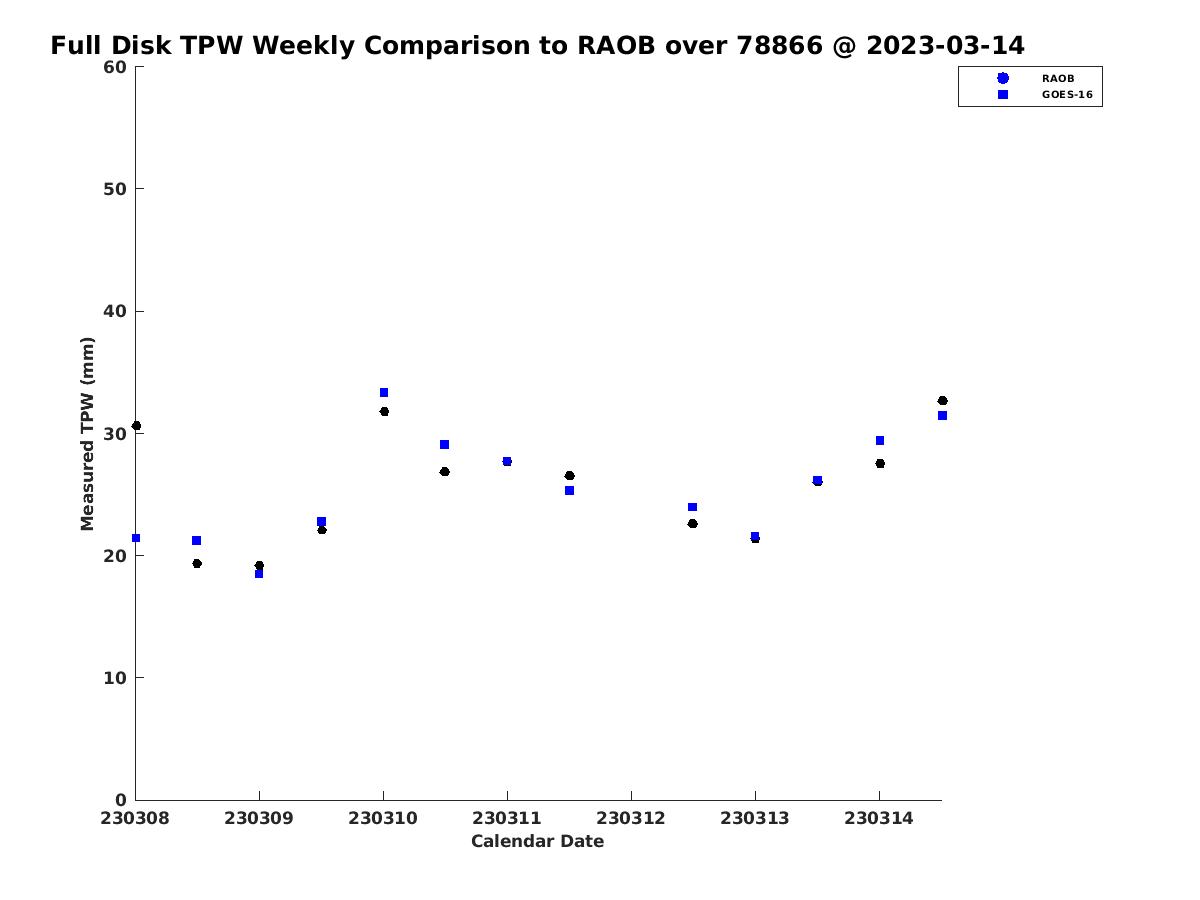 Full Disk TPW Weekly Comparison to RAOB over 78866 @ 2023-03-14

RAOB
GOES-16

Measured TPW (mm)

60
50
40
30
20
10
0

230308
230309
230310
230311
230312
230313
230314

Calendar Date